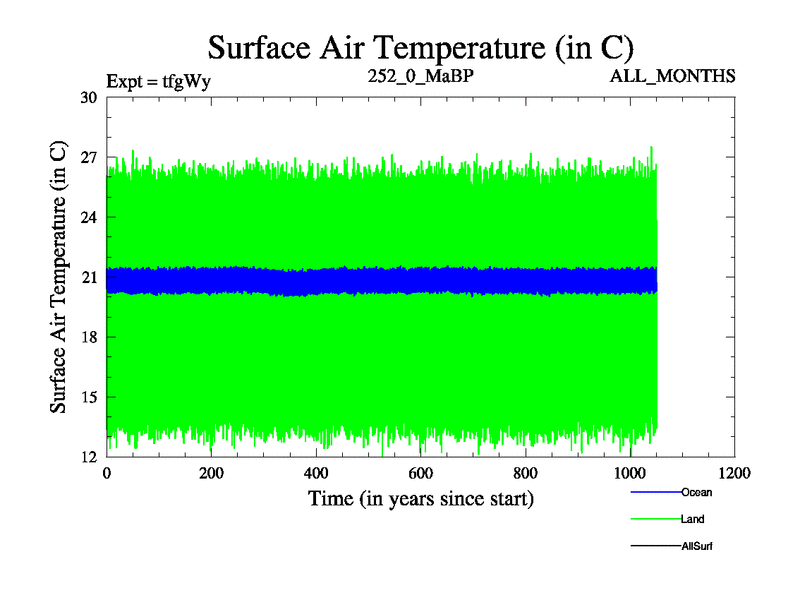 Surface Air Temperature (in C)

Expt = tfgWy

252_0_MaBP

ALL_MONTHS

Surface Air Temperature (in C)

30
27
24
21
18
15
12

0
200
400
600
800
1000
1200

Time (in years since start)

Ocean
Land
AllSurf